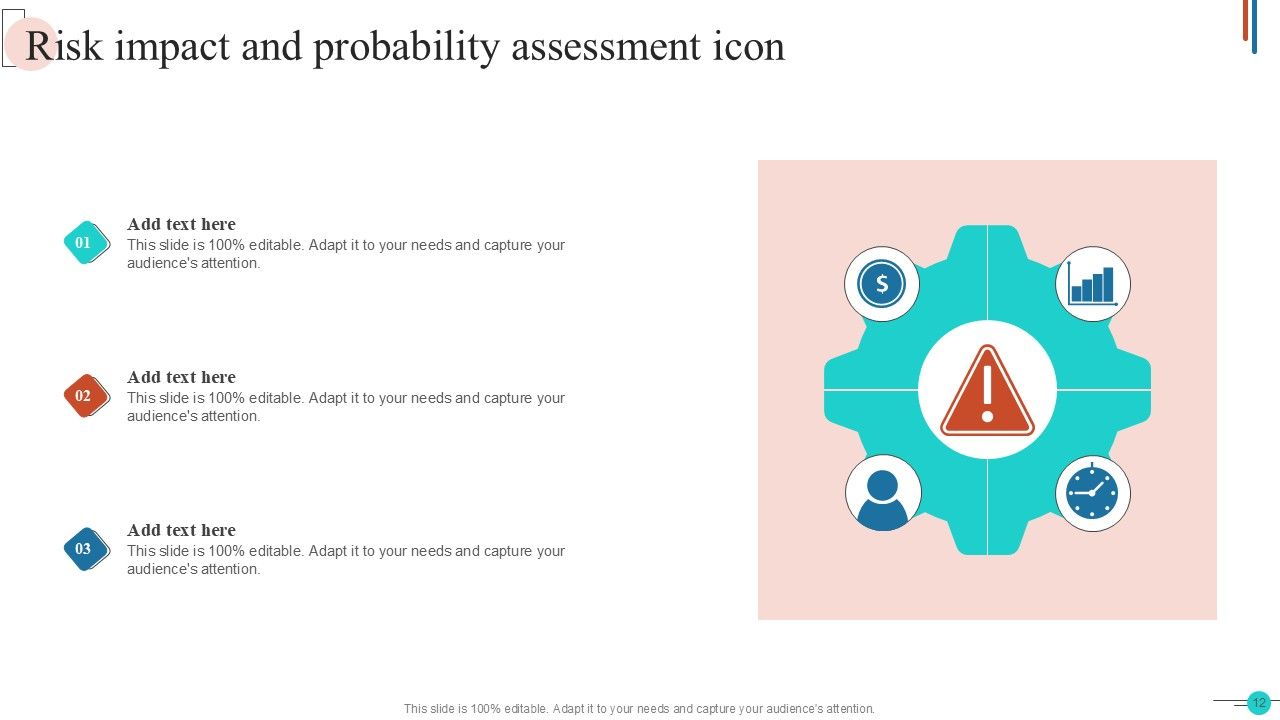 Risk impact and probability assessment icon

01

Add text here
This slide is 100% editable. Adapt it to your needs and capture your audience's attention.

02

Add text here
This slide is 100% editable. Adapt it to your needs and capture your audience's attention.

03

Add text here
This slide is 100% editable. Adapt it to your needs and capture your audience's attention.

$

This slide is 100% editable. Adapt it to your needs and capture your audience's attention.

12